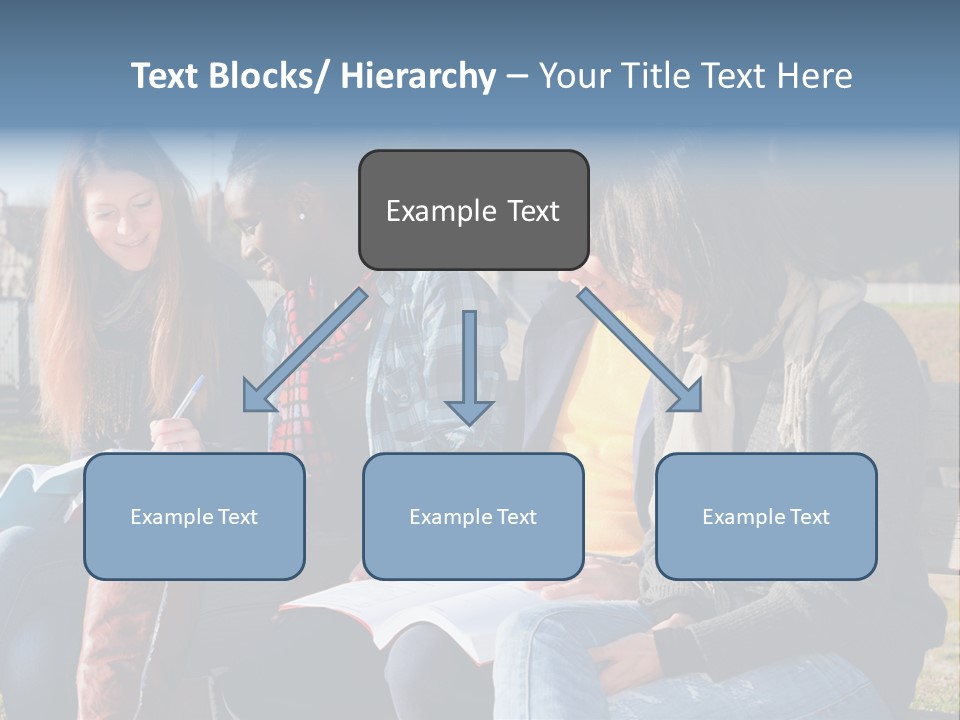 Text Blocks/ Hierarchy – Your Title Text Here

Example Text

Example Text

Example Text

Example Text